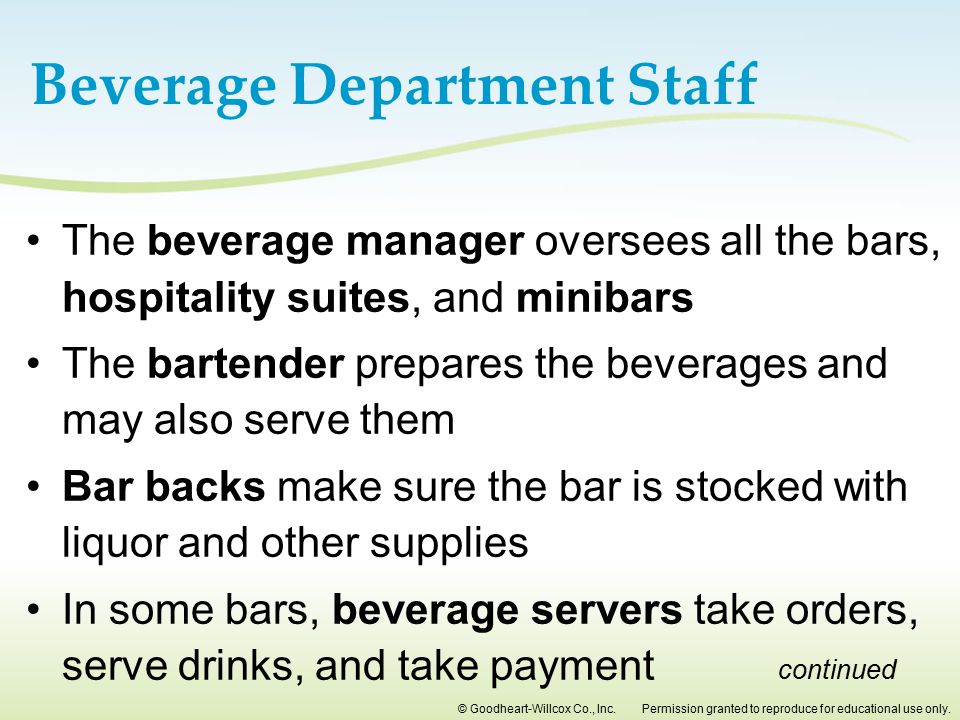 Beverage Department Staff

• The beverage manager oversees all the bars, hospitality suites, and minibars

• The bartender prepares the beverages and may also serve them

• Bar backs make sure the bar is stocked with liquor and other supplies

• In some bars, beverage servers take orders, serve drinks, and take payment

continued

© Goodheart-Willcox Co., Inc. Permission granted to reproduce for educational use only.